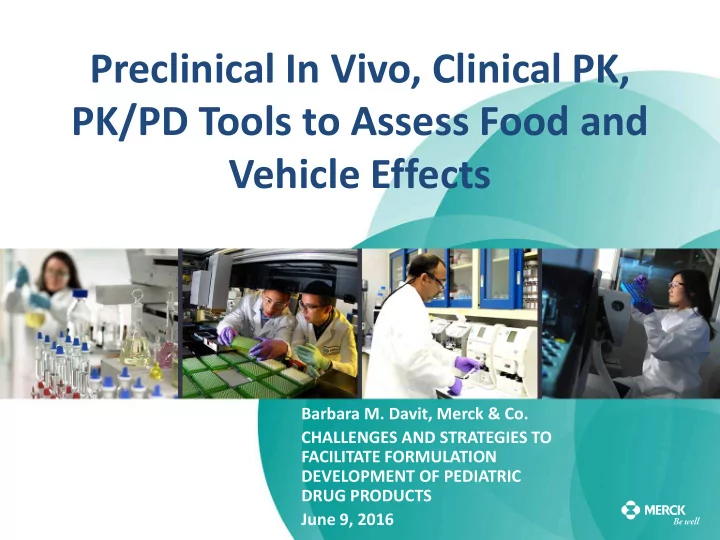 Preclinical In Vivo, Clinical PK, PK/PD Tools to Assess Food and Vehicle Effects

Barbara M. Davit, Merck & Co.

CHALLENGES AND STRATEGIES TO FACILITATE FORMULATION DEVELOPMENT OF PEDIATRIC DRUG PRODUCTS

June 9, 2016

MERCK
Be well